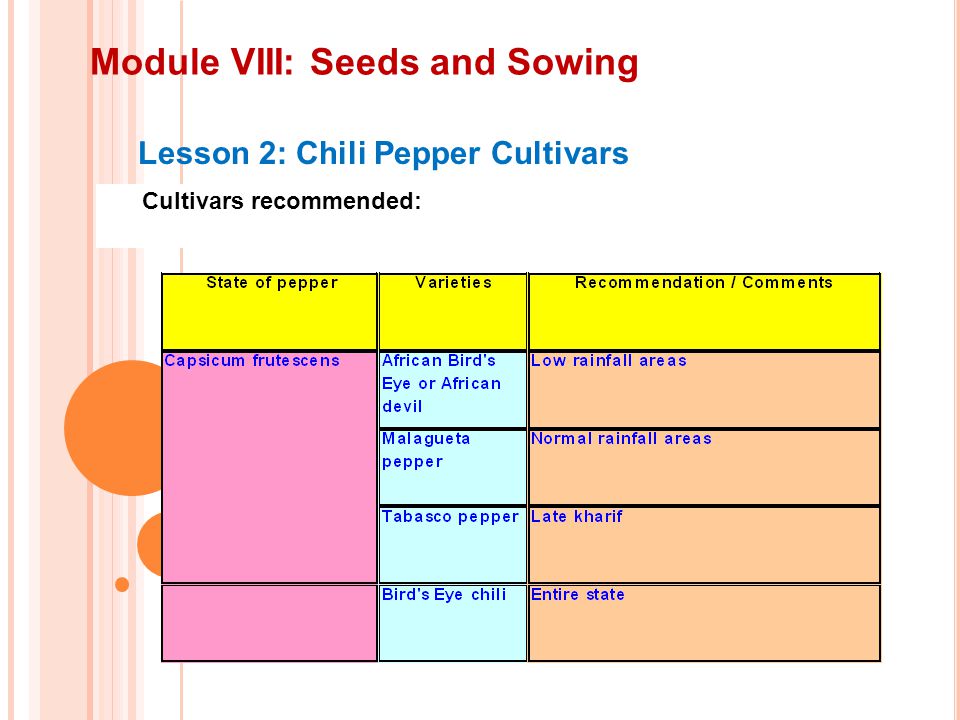 Module VIII: Seeds and Sowing

Lesson 2: Chili Pepper Cultivars

Cultivars recommended:

| State of pepper | Varieties | Recommendation / Comments |
|---|---|---|
| Capsicum frutescens | African Bird's Eye or African devil | Low rainfall areas |
| | Malagueta pepper | Normal rainfall areas |
| | Tabasco pepper | Late kharif |
| | Bird's Eye chili | Entire state |